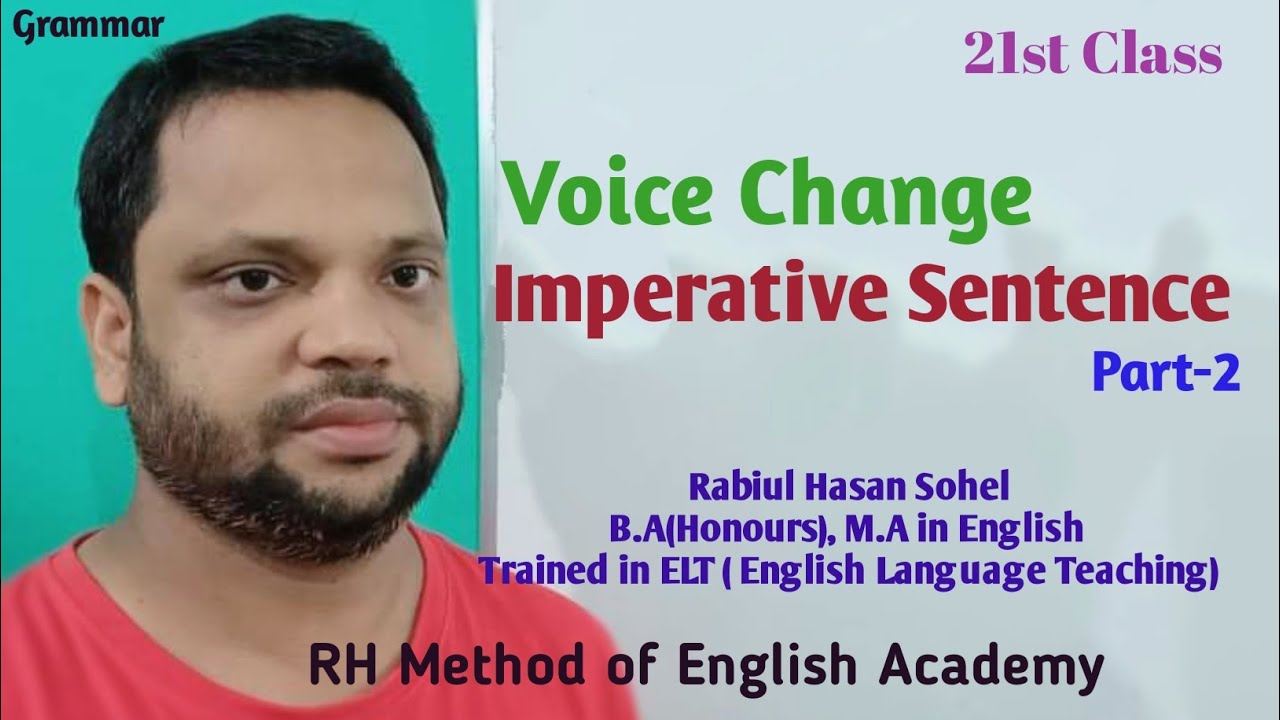 Grammar

21st Class

Voice Change
Imperative Sentence
Part-2

Rabiul Hasan Sohel
B.A(Honours), M.A in English
Trained in ELT ( English Language Teaching)

RH Method of English Academy